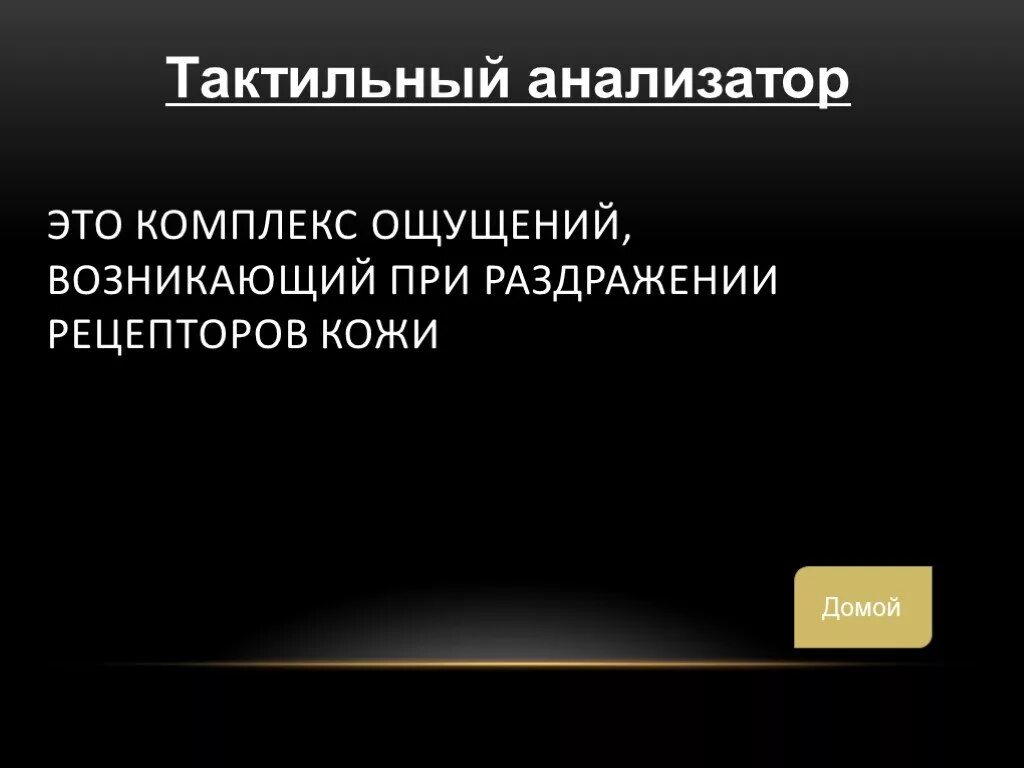 Тактильный анализатор

ЭТО КОМПЛЕКС ОЩУЩЕНИЙ, ВОЗНИКАЮЩИЙ ПРИ РАЗДРАЖЕНИИ РЕЦЕПТОРОВ КОЖИ

Домой